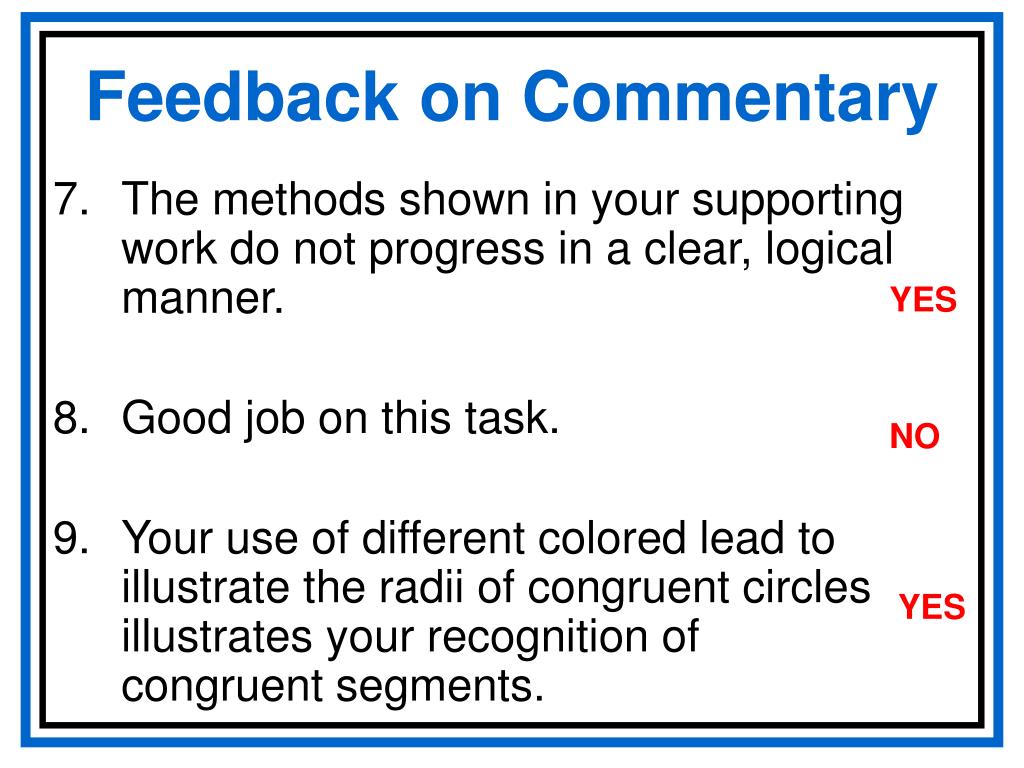 Feedback on Commentary

7. The methods shown in your supporting work do not progress in a clear, logical manner.

YES

8. Good job on this task.

NO

9. Your use of different colored lead to illustrate the radii of congruent circles illustrates your recognition of congruent segments.

YES